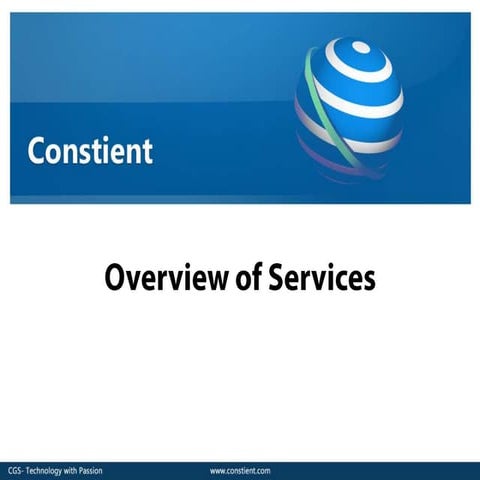 Constient

Overview of Services

CGS- Technology with Passion

www.constient.com